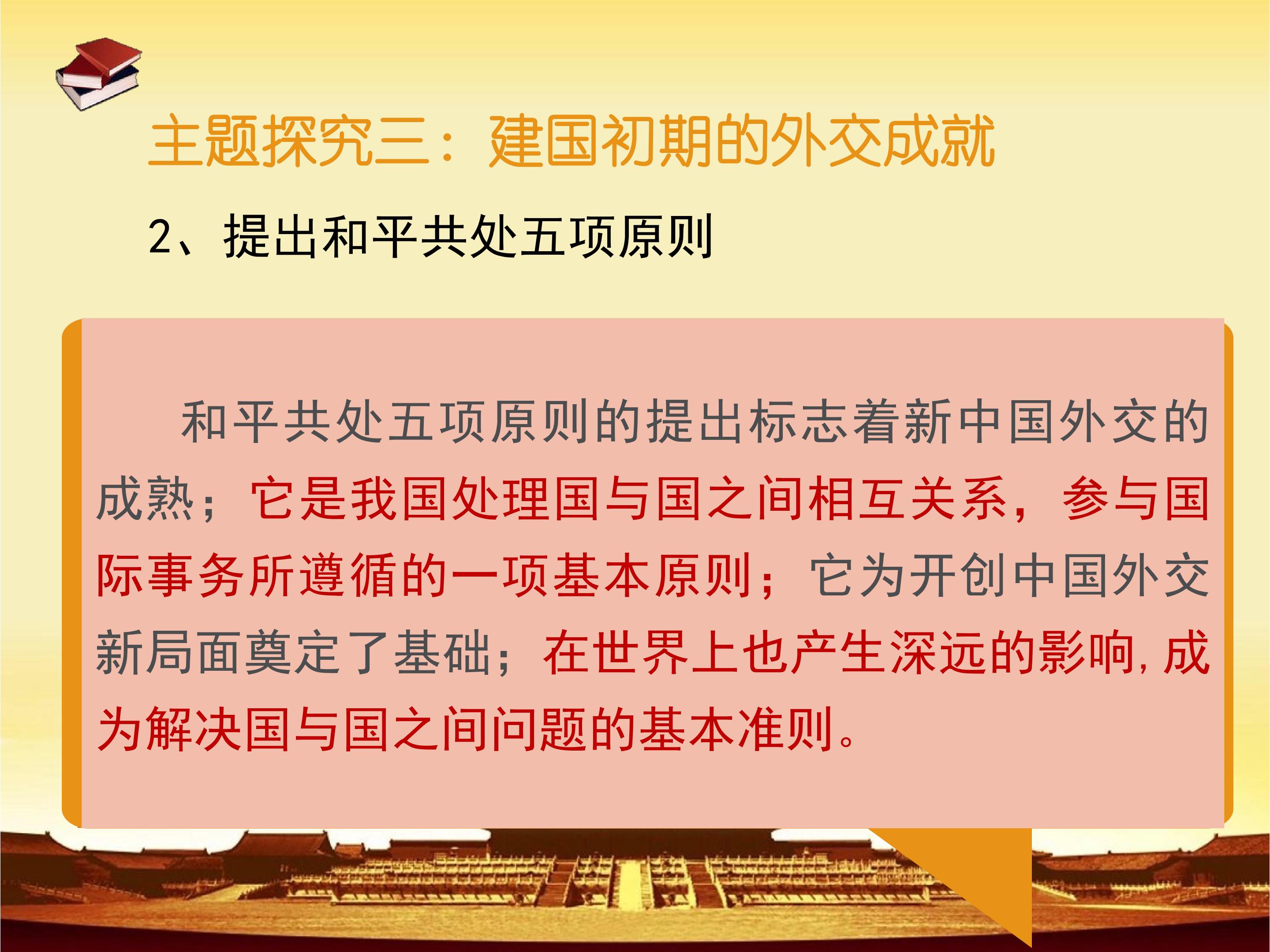 主题探究三：建国初期的外交成就

2、提出和平共处五项原则

和平共处五项原则的提出标志着新中国外交的成熟；它是我国处理国与国之间相互关系，参与国际事务所遵循的一项基本原则；它为开创中国外交新局面奠定了基础；在世界上也产生深远的影响，成为解决国与国之间问题的基本准则。